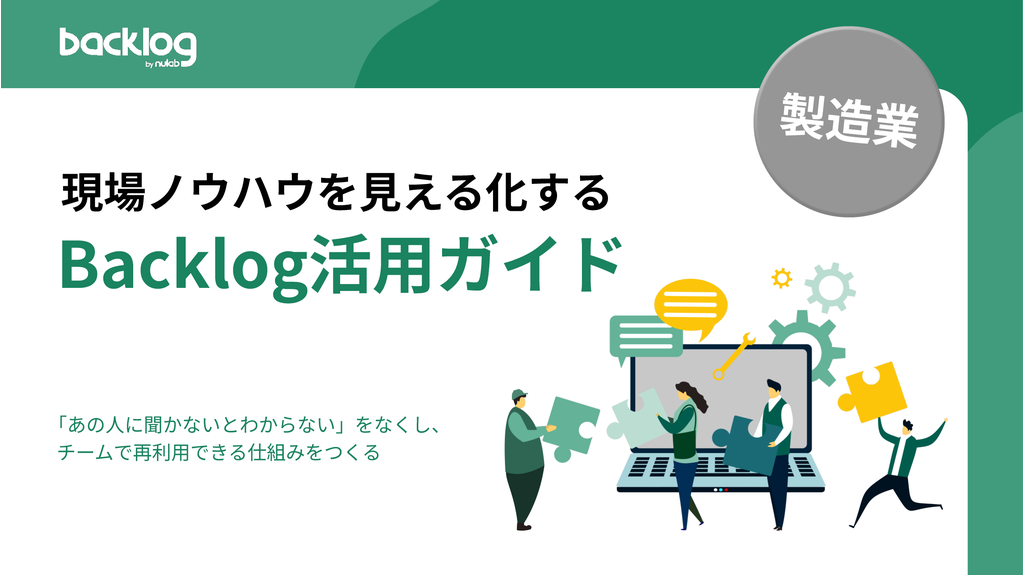 backlog
by nulab

製造業

現場ノウハウを見える化する
Backlog活用ガイド

「あの人に聞かないとわからない」をなくし、
チームで再利用できる仕組みをつくる